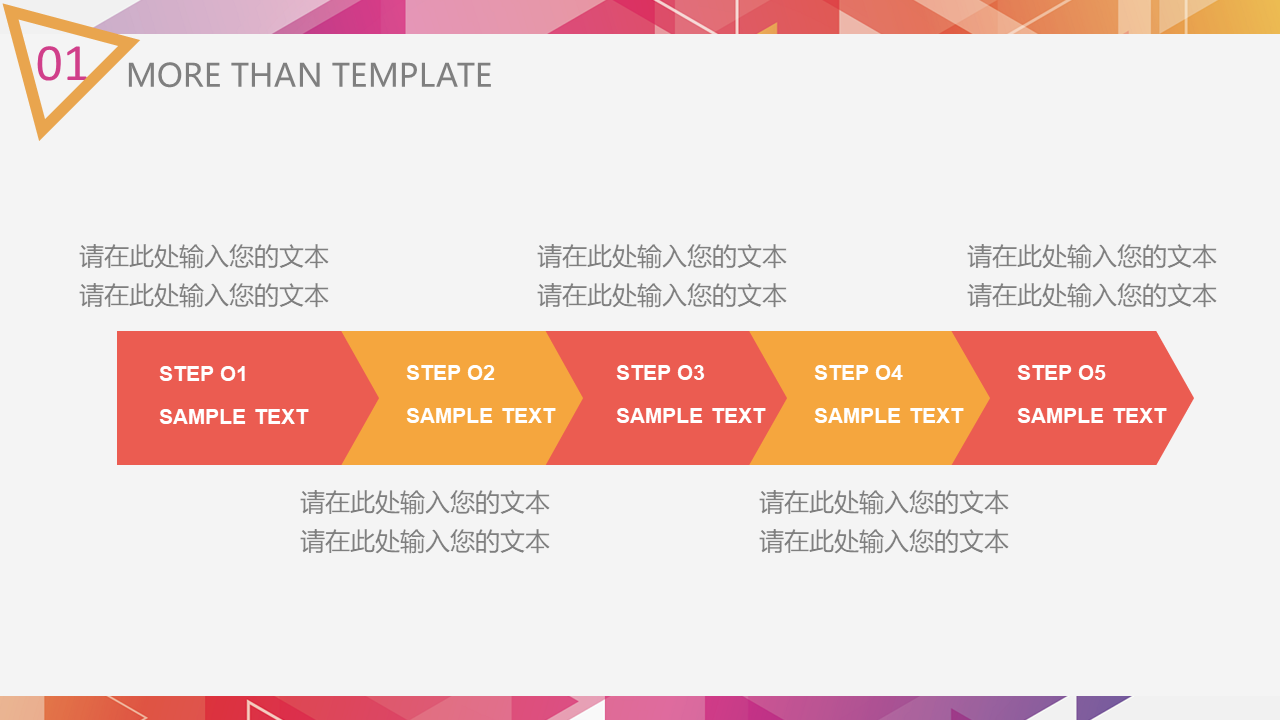 01 MORE THAN TEMPLATE

请在此处输入您的文本
请在此处输入您的文本

请在此处输入您的文本
请在此处输入您的文本

请在此处输入您的文本
请在此处输入您的文本

STEP O1
SAMPLE TEXT

STEP O2
SAMPLE TEXT

STEP O3
SAMPLE TEXT

STEP O4
SAMPLE TEXT

STEP O5
SAMPLE TEXT

请在此处输入您的文本
请在此处输入您的文本

请在此处输入您的文本
请在此处输入您的文本